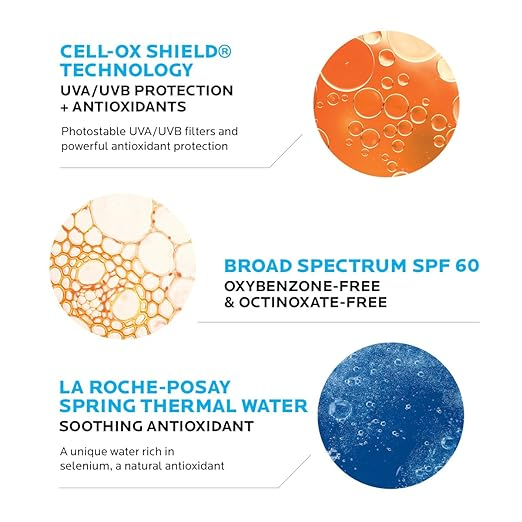 CELL-OX SHIELD®
TECHNOLOGY
UVA/UVB PROTECTION
+ ANTIOXIDANTS

Photostable UVA/UVB filters and powerful antioxidant protection

BROAD SPECTRUM SPF 60
OXYBENZONE-FREE
& OCTINOXATE-FREE

LA ROCHE-POSAY
SPRING THERMAL WATER
SOOTHING ANTIOXIDANT

A unique water rich in selenium, a natural antioxidant